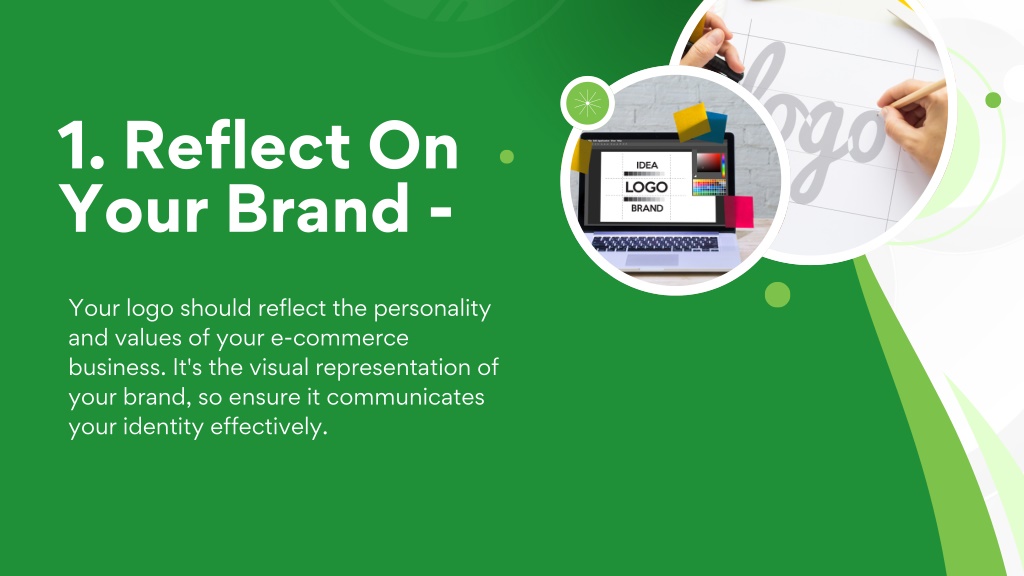 1. Reflect On Your Brand -

Your logo should reflect the personality and values of your e-commerce business. It's the visual representation of your brand, so ensure it communicates your identity effectively.

IDEA
LOGO
BRAND

logo